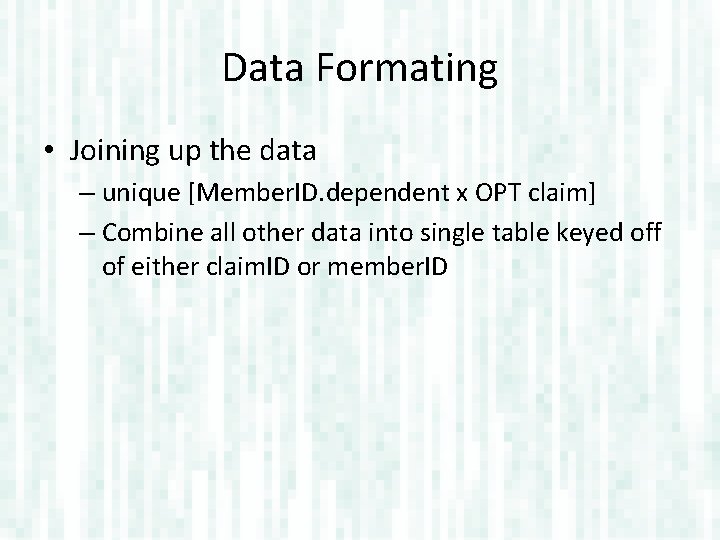 Data Formating

• Joining up the data
– unique [MemberID.dependent x OPT claim]
– Combine all other data into single table keyed off of either claimID or memberID